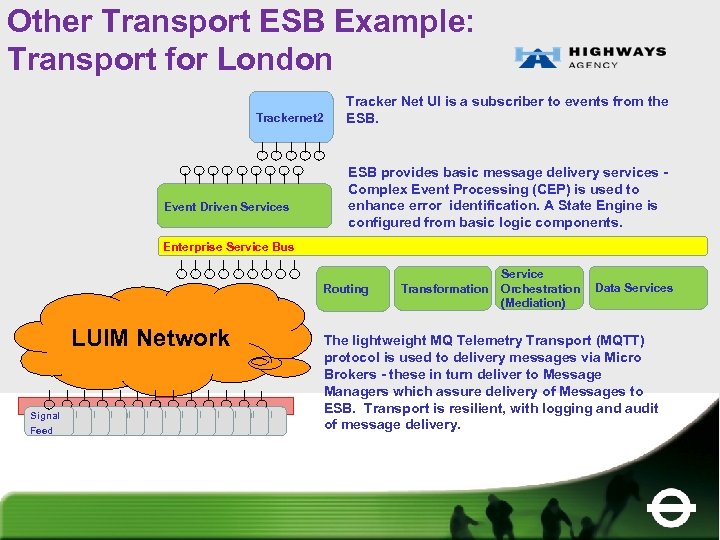 Other Transport ESB Example: Transport for London

HIGHWAYS AGENCY

Trackernet2

Tracker Net UI is a subscriber to events from the ESB.

Event Driven Services

ESB provides basic message delivery services - Complex Event Processing (CEP) is used to enhance error identification. A State Engine is configured from basic logic components.

Enterprise Service Bus

Routing

Transformation

Service Orchestration (Mediation)

Data Services

LUIM Network

The lightweight MQ Telemetry Transport (MQTT) protocol is used to delivery messages via Micro Brokers - these in turn deliver to Message Managers which assure delivery of Messages to ESB. Transport is resilient, with logging and audit of message delivery.

Signal Feed